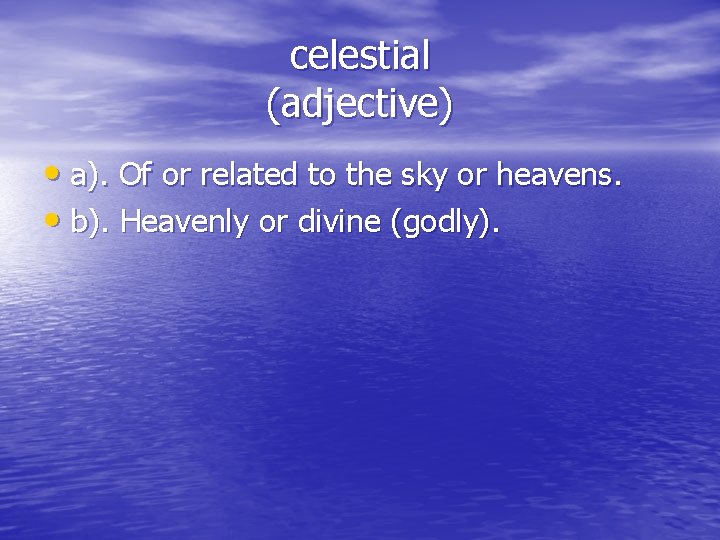 celestial
(adjective)

• a). Of or related to the sky or heavens.
• b). Heavenly or divine (godly).